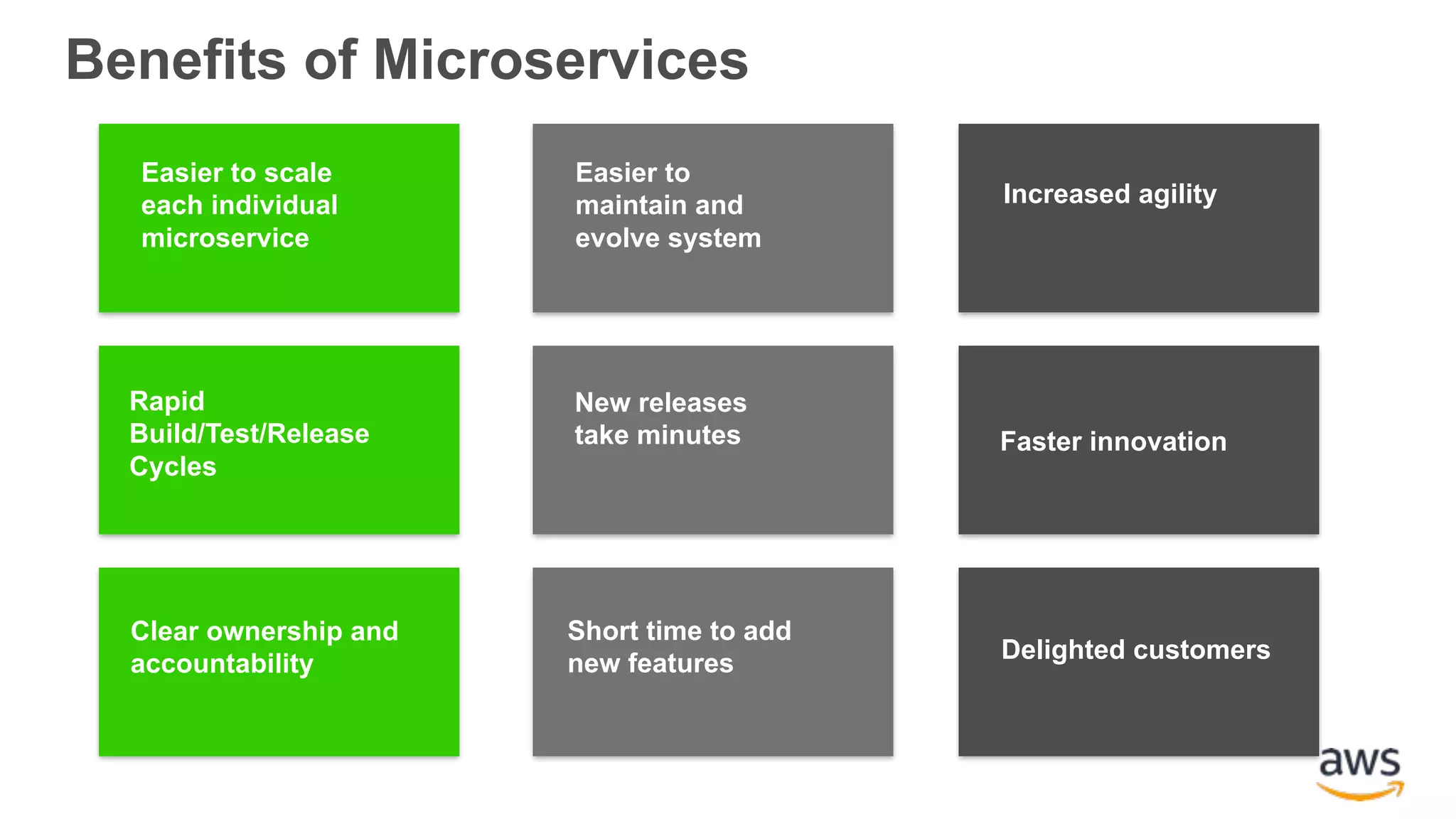 Benefits of Microservices

Easier to scale each individual microservice

Easier to maintain and evolve system

Increased agility

Rapid Build/Test/Release Cycles

New releases take minutes

Faster innovation

Clear ownership and accountability

Short time to add new features

Delighted customers

aws